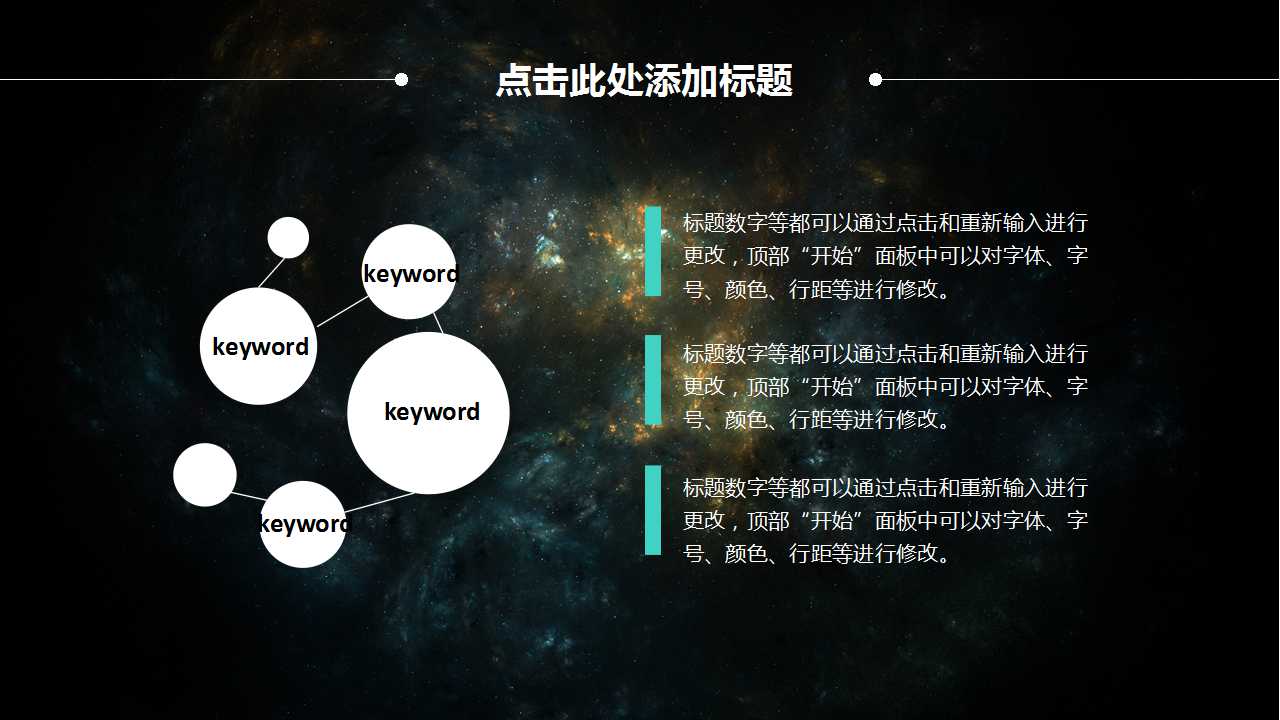 点击此处添加标题

keyword

keyword

keyword

keyword

标题数字等都可以通过点击和重新输入进行更改，顶部“开始”面板中可以对字体、字号、颜色、行距等进行修改。

标题数字等都可以通过点击和重新输入进行更改，顶部“开始”面板中可以对字体、字号、颜色、行距等进行修改。

标题数字等都可以通过点击和重新输入进行更改，顶部“开始”面板中可以对字体、字号、颜色、行距等进行修改。